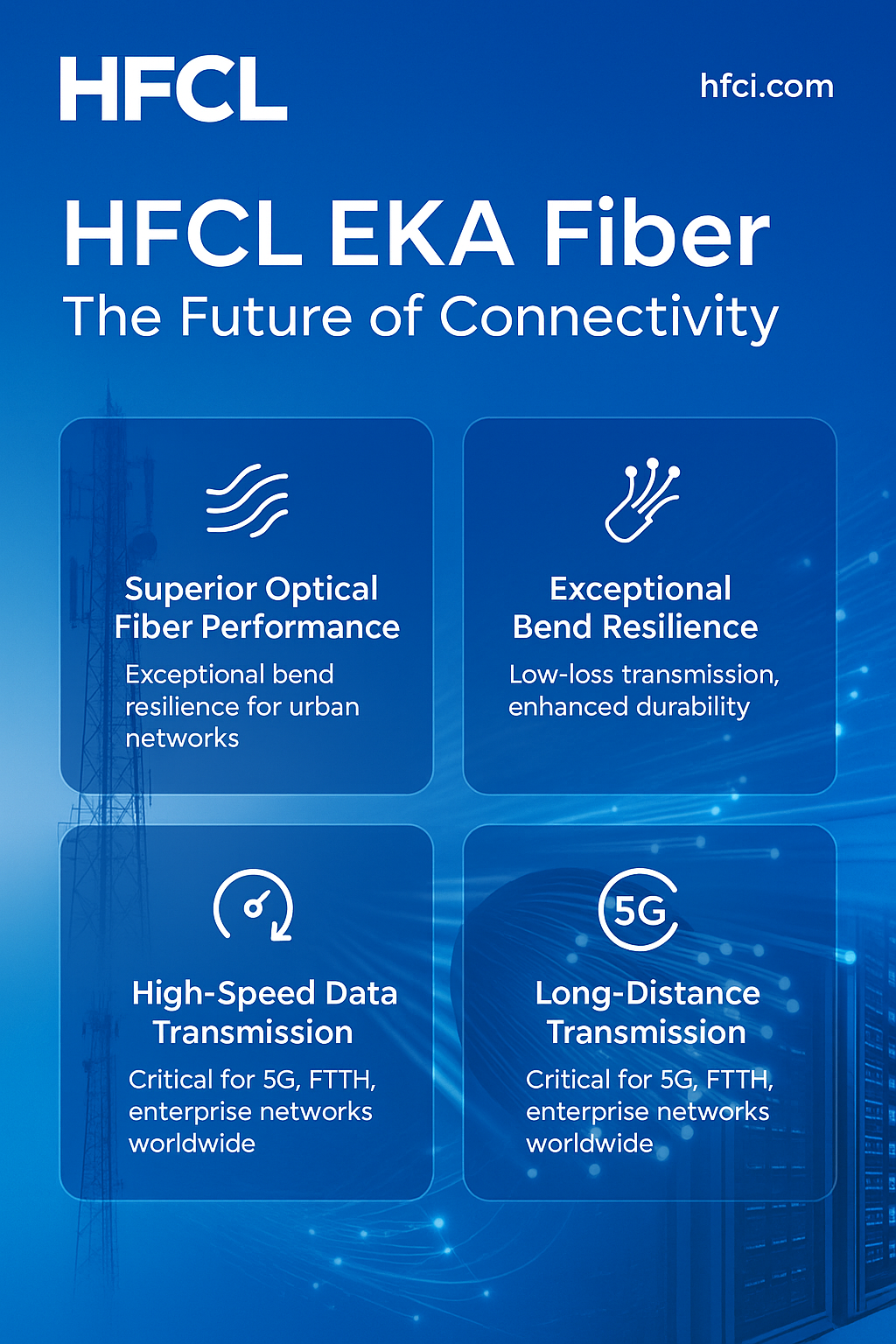 HFCL

hfci.com

HFCL EKA Fiber
The Future of Connectivity

Superior Optical Fiber Performance
Exceptional bend resilience for urban networks

Exceptional Bend Resilience
Low-loss transmission, enhanced durability

High-Speed Data Transmission
Critical for 5G, FTTH, enterprise networks worldwide

5G

Long-Distance Transmission
Critical for 5G, FTTH, enterprise networks worldwide